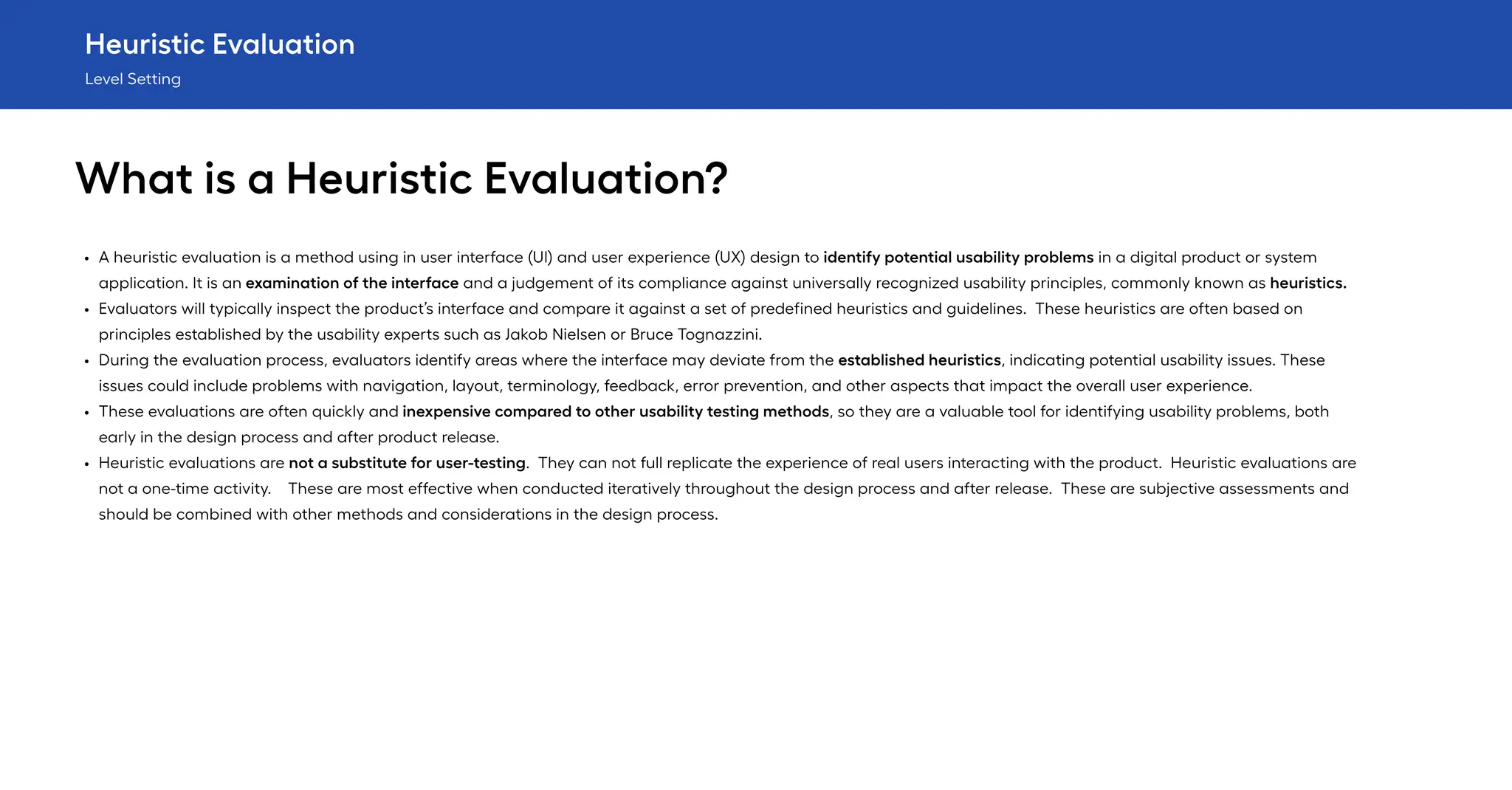 Heuristic Evaluation
Level Setting

What is a Heuristic Evaluation?

• A heuristic evaluation is a method using in user interface (UI) and user experience (UX) design to identify potential usability problems in a digital product or system application. It is an examination of the interface and a judgement of its compliance against universally recognized usability principles, commonly known as heuristics.
• Evaluators will typically inspect the product's interface and compare it against a set of predefined heuristics and guidelines. These heuristics are often based on principles established by the usability experts such as Jakob Nielsen or Bruce Tognazzini.
• During the evaluation process, evaluators identify areas where the interface may deviate from the established heuristics, indicating potential usability issues. These issues could include problems with navigation, layout, terminology, feedback, error prevention, and other aspects that impact the overall user experience.
• These evaluations are often quickly and inexpensive compared to other usability testing methods, so they are a valuable tool for identifying usability problems, both early in the design process and after product release.
• Heuristic evaluations are not a substitute for user-testing. They can not full replicate the experience of real users interacting with the product. Heuristic evaluations are not a one-time activity. These are most effective when conducted iteratively throughout the design process and after release. These are subjective assessments and should be combined with other methods and considerations in the design process.